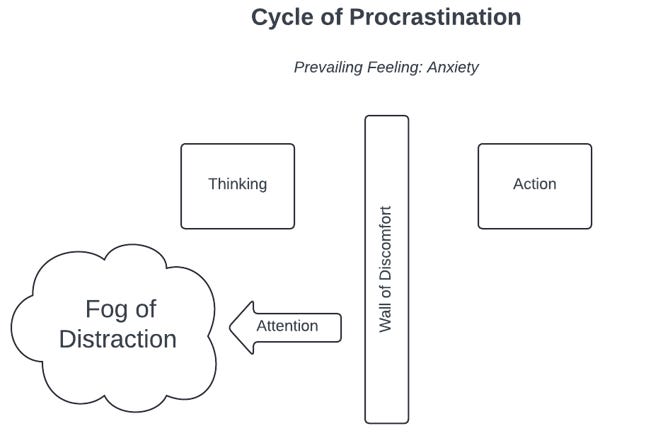 Cycle of Procrastination

Prevailing Feeling: Anxiety

Thinking

Wall of Discomfort

Action

Fog of Distraction

Attention